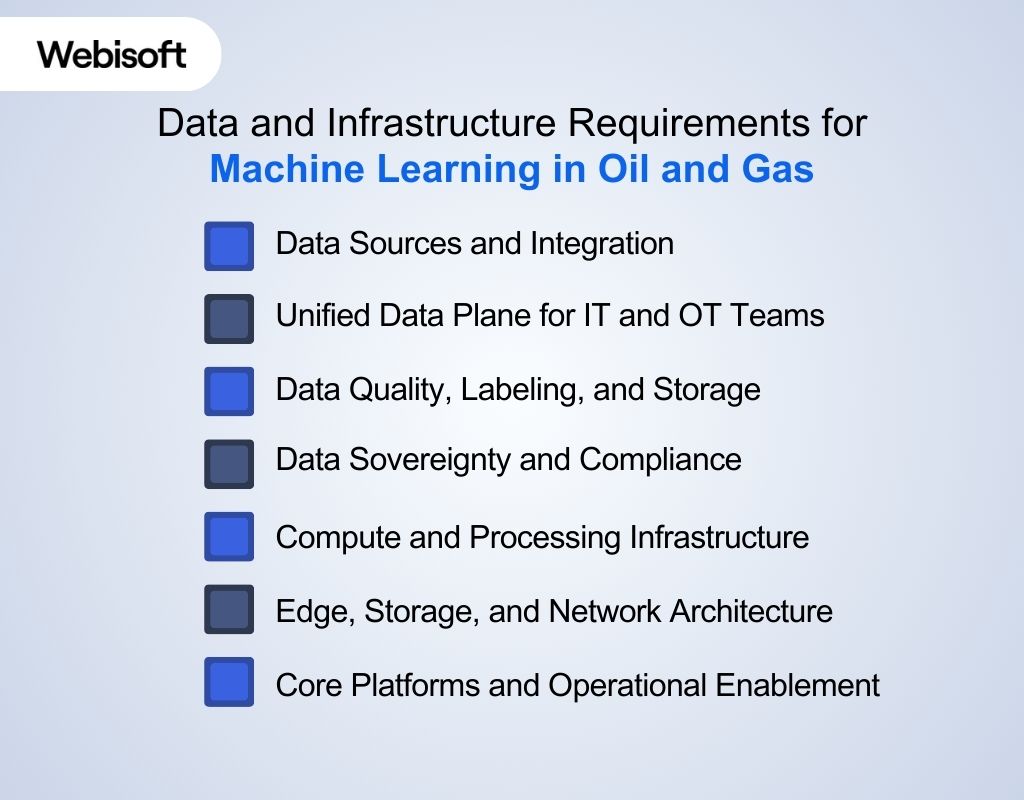 Webisoft

Data and Infrastructure Requirements for
Machine Learning in Oil and Gas

Data Sources and Integration

Unified Data Plane for IT and OT Teams

Data Quality, Labeling, and Storage

Data Sovereignty and Compliance

Compute and Processing Infrastructure

Edge, Storage, and Network Architecture

Core Platforms and Operational Enablement